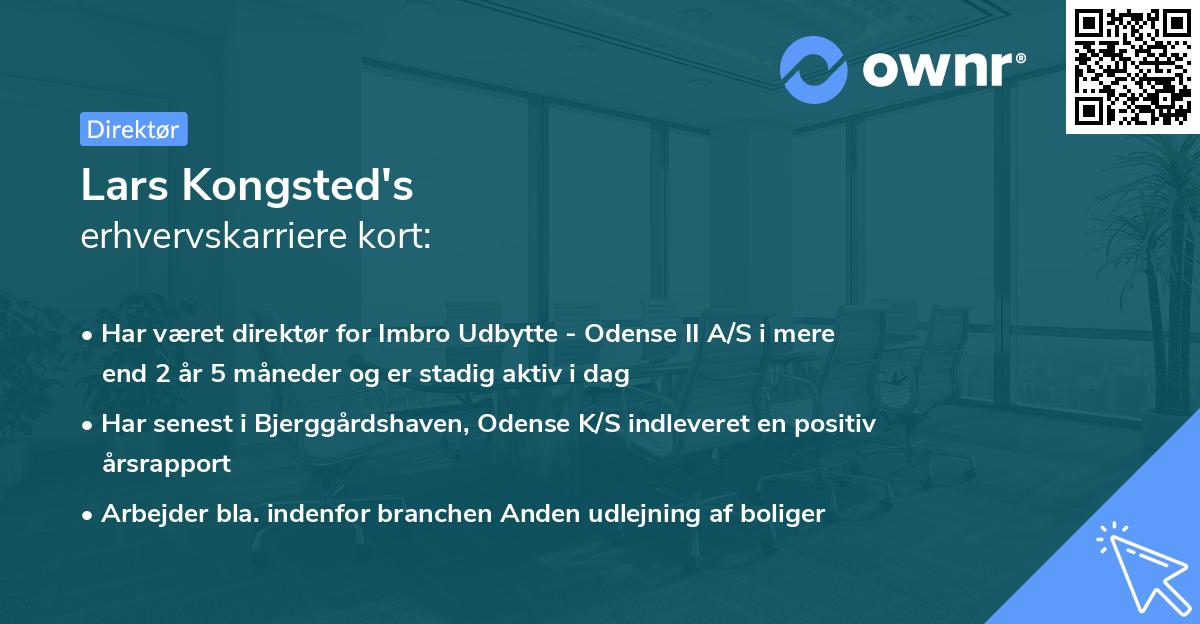 ownr®

Direktør

Lars Kongsted's
erhvervskarriere kort:

• Har været direktør for Imbro Udbytte - Odense II A/S i mere end 2 år 5 måneder og er stadig aktiv i dag

• Har senest i Bjerggårdshaven, Odense K/S indleveret en positiv årsrapport

• Arbejder bla. indenfor branchen Anden udlejning af boliger